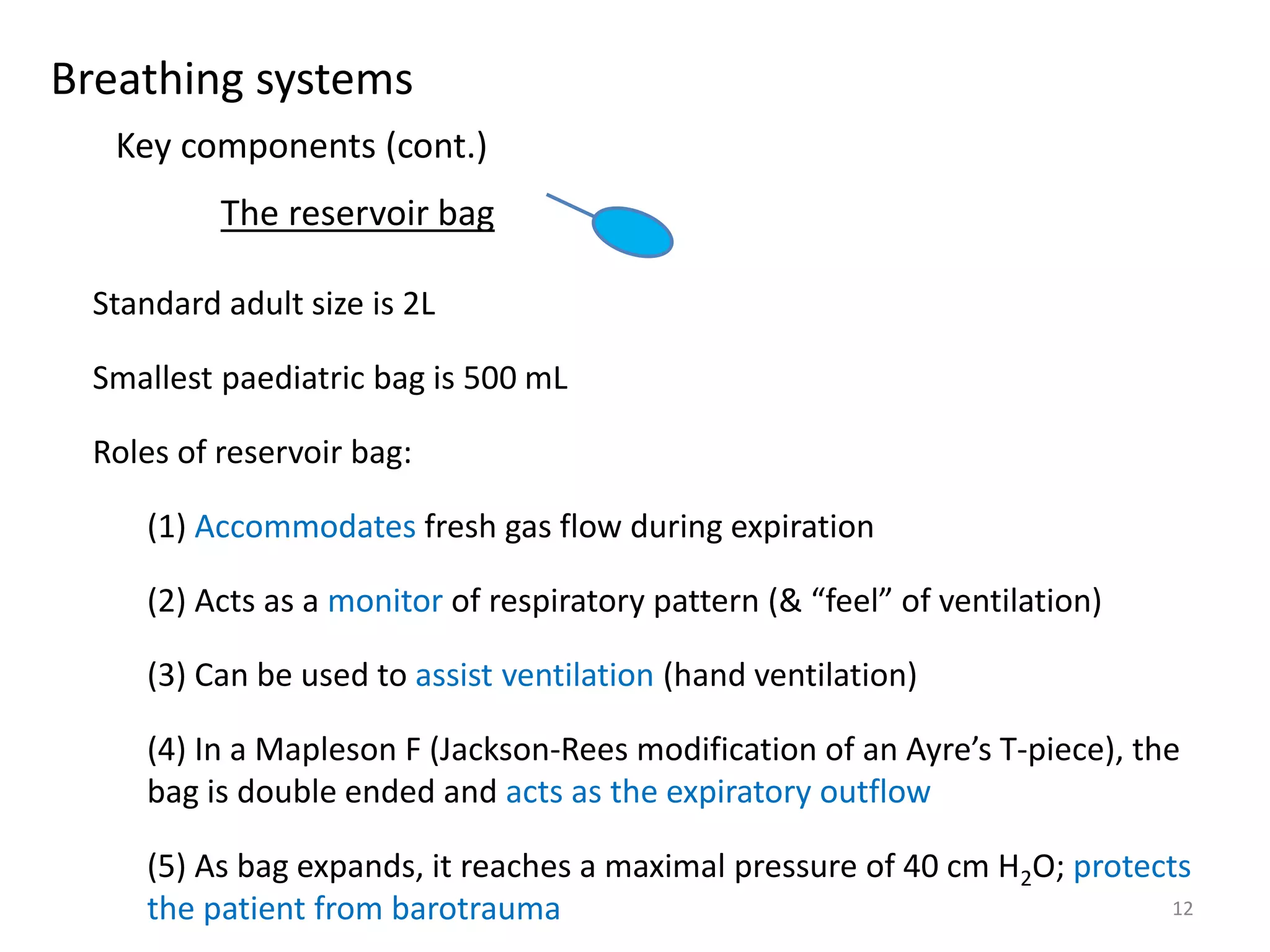 Breathing systems

Key components (cont.)

The reservoir bag

Standard adult size is 2L

Smallest paediatric bag is 500 mL

Roles of reservoir bag:

(1) Accommodates fresh gas flow during expiration

(2) Acts as a monitor of respiratory pattern (& “feel” of ventilation)

(3) Can be used to assist ventilation (hand ventilation)

(4) In a Mapleson F (Jackson-Rees modification of an Ayre’s T-piece), the bag is double ended and acts as the expiratory outflow

(5) As bag expands, it reaches a maximal pressure of 40 cm $H_2O$; protects the patient from barotrauma

12